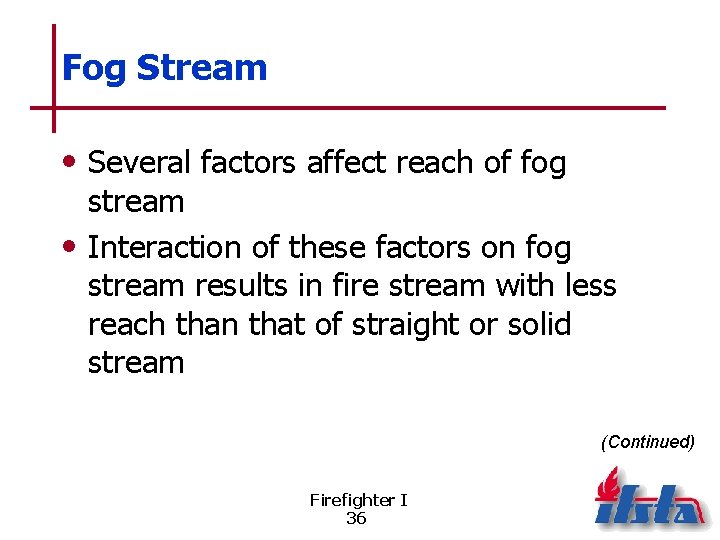 Fog Stream

• Several factors affect reach of fog stream

• Interaction of these factors on fog stream results in fire stream with less reach than that of straight or solid stream

(Continued)

Firefighter I
36

ifsta